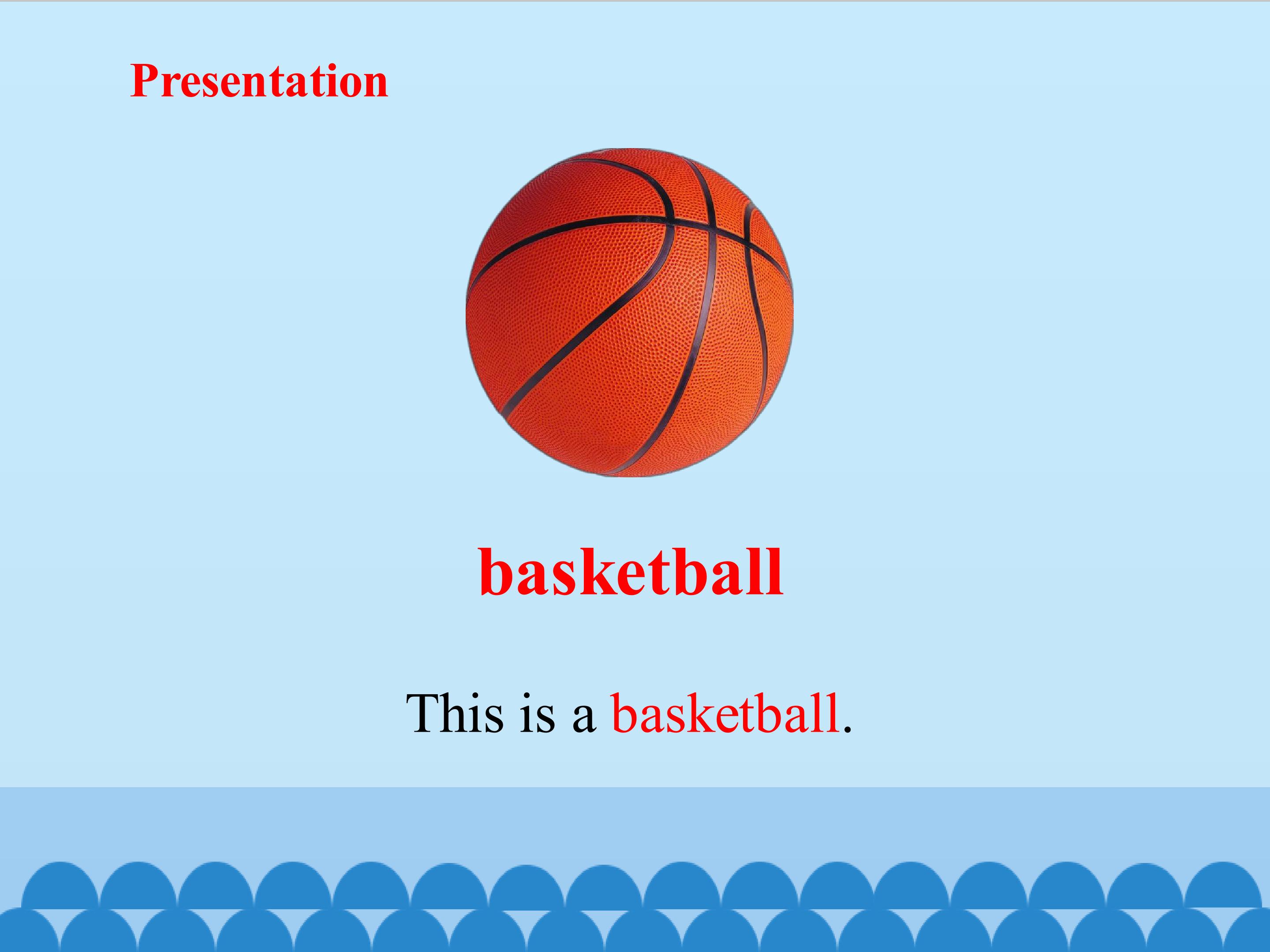 Presentation

basketball

This is a basketball.